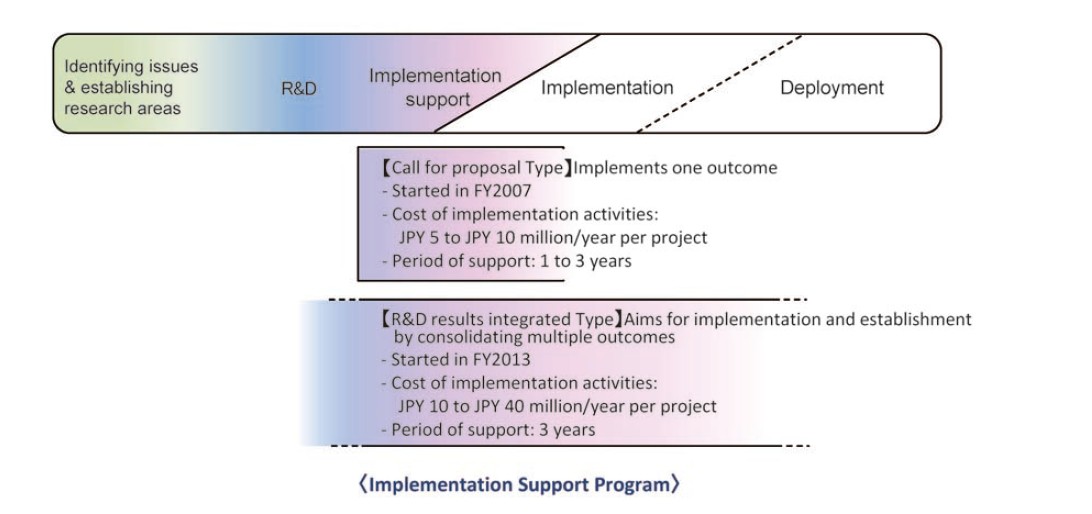 Identifying issues & establishing research areas

R&D

Implementation support

Implementation

Deployment

【Call for proposal Type】Implements one outcome
- Started in FY2007
- Cost of implementation activities:
JPY 5 to JPY 10 million/year per project
- Period of support: 1 to 3 years

【R&D results integrated Type】Aims for implementation and establishment by consolidating multiple outcomes
- Started in FY2013
- Cost of implementation activities:
JPY 10 to JPY 40 million/year per project
- Period of support: 3 years

〈Implementation Support Program〉